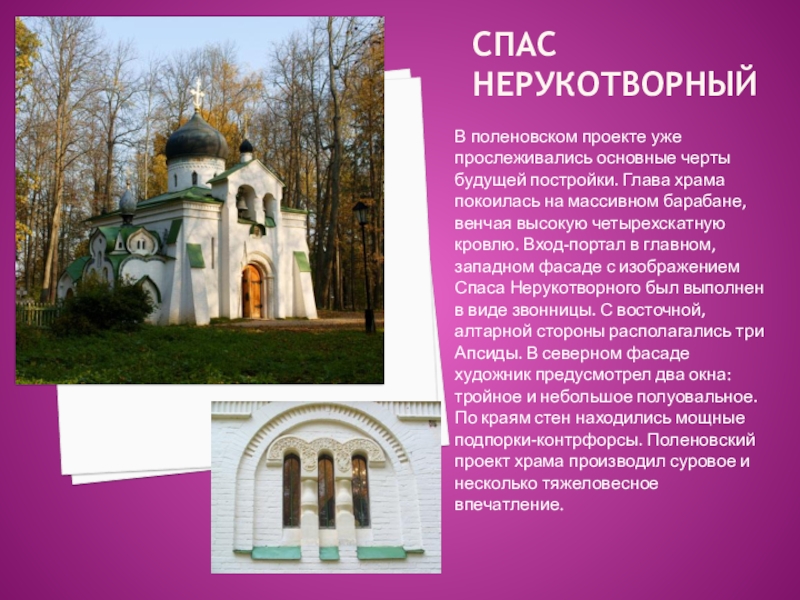 СПАС НЕРУКОТВОРНЫЙ

В поленовском проекте уже прослеживались основные черты будущей постройки. Глава храма покоилась на массивном барабане, венчая высокую четырехскатную кровлю. Вход-портал в главном, западном фасаде с изображением Спаса Нерукотворного был выполнен в виде звонницы. С восточной, алтарной стороны располагались три Апсиды. В северном фасаде художник предусмотрел два окна: тройное и небольшое полуовальное. По краям стен находились мощные подпорки-контрфорсы. Поленовский проект храма производил суровое и несколько тяжеловесное впечатление.